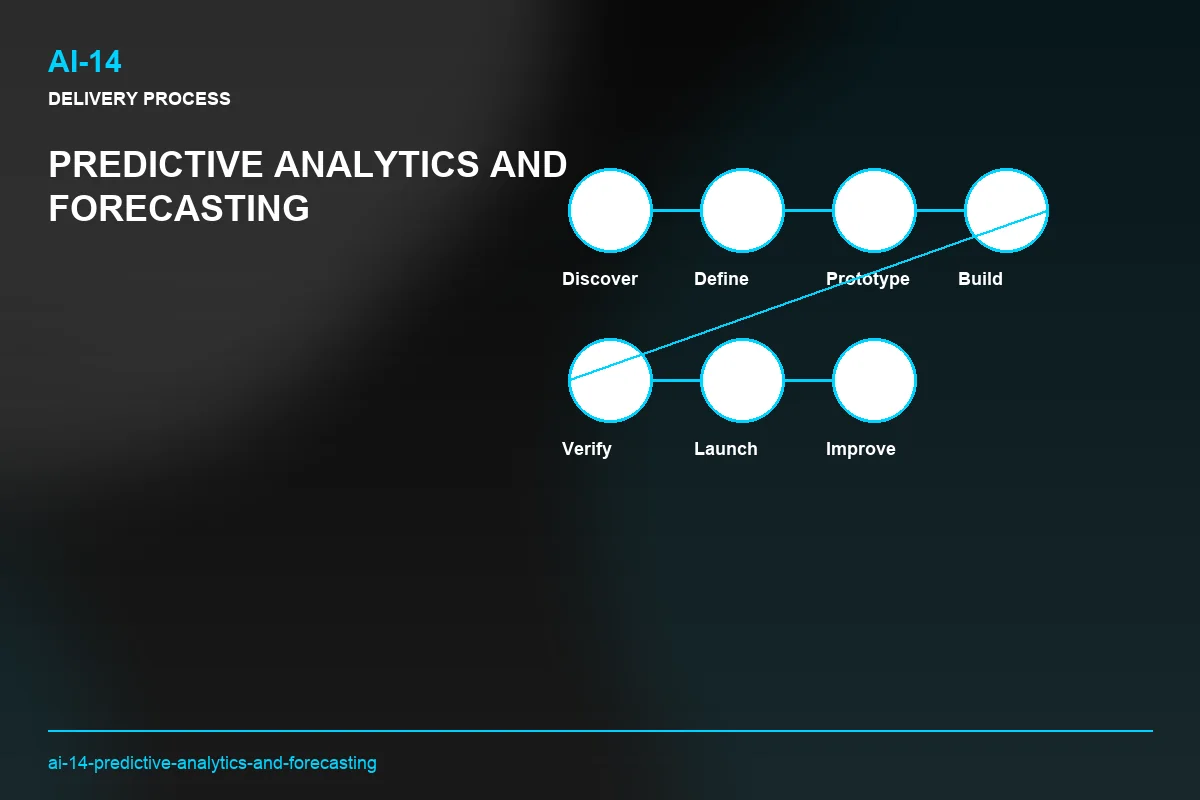 AI-14

DELIVERY PROCESS

PREDICTIVE ANALYTICS AND FORECASTING

Discover
Define
Prototype
Build

Verify
Launch
Improve

ai-14-predictive-analytics-and-forecasting